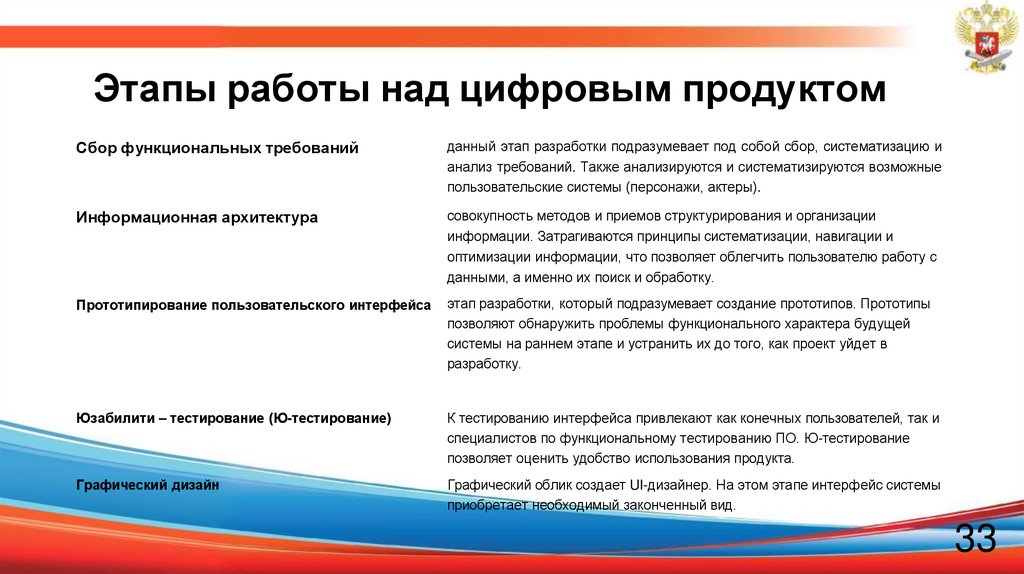 Этапы работы над цифровым продуктом

| | |
|---|---|
| Сбор функциональных требований | данный этап разработки подразумевает под собой сбор, систематизацию и анализ требований. Также анализируются и систематизируются возможные пользовательские системы (персонажи, актеры). |
| Информационная архитектура | совокупность методов и приемов структурирования и организации информации. Затрагиваются принципы систематизации, навигации и оптимизации информации, что позволяет облегчить пользователю работу с данными, а именно их поиск и обработку. |
| Прототипирование пользовательского интерфейса | этап разработки, который подразумевает создание прототипов. Прототипы позволяют обнаружить проблемы функционального характера будущей системы на раннем этапе и устранить их до того, как проект уйдет в разработку. |
| Юзабилити – тестирование (Ю-тестирование) | К тестированию интерфейса привлекают как конечных пользователей, так и специалистов по функциональному тестированию ПО. Ю-тестирование позволяет оценить удобство использования продукта. |
| Графический дизайн | Графический облик создает UI-дизайнер. На этом этапе интерфейс системы приобретает необходимый законченный вид. |

33